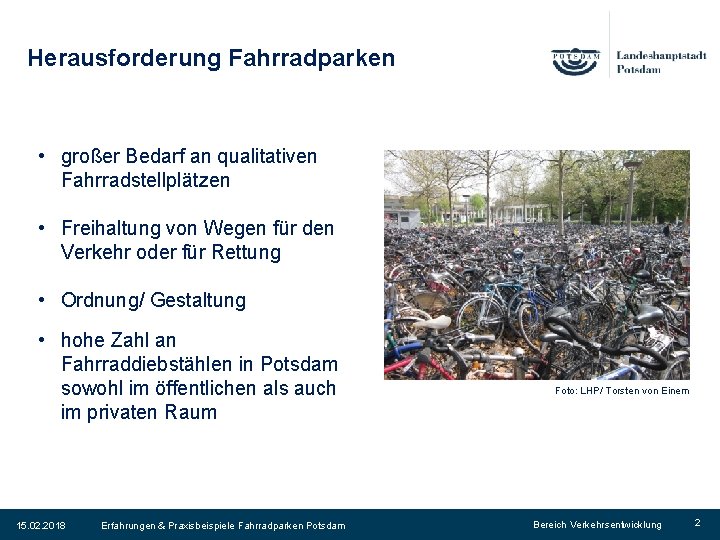 Herausforderung Fahrradparken

POTSDAM

Landeshauptstadt Potsdam

• großer Bedarf an qualitativen Fahrradstellplätzen

• Freihaltung von Wegen für den Verkehr oder für Rettung

• Ordnung/ Gestaltung

• hohe Zahl an Fahrraddiebstählen in Potsdam sowohl im öffentlichen als auch im privaten Raum

Foto: LHP/ Torsten von Einem

15.02.2018 Erfahrungen & Praxisbeispiele Fahrradparken Potsdam Bereich Verkehrsentwicklung 2